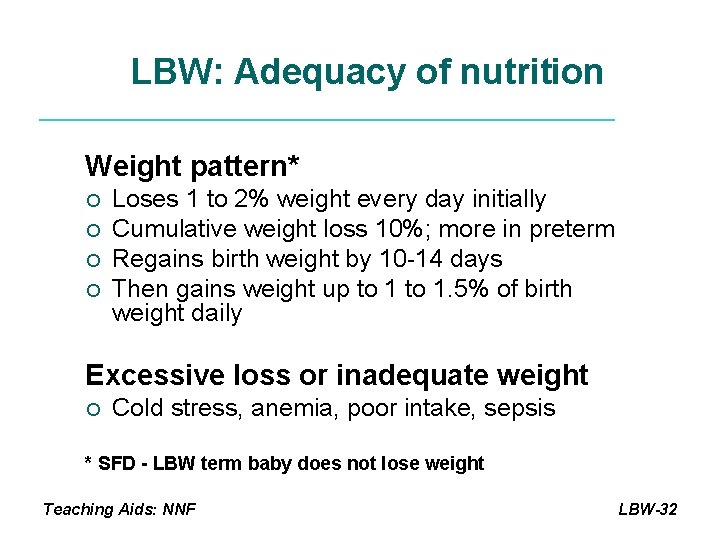 LBW: Adequacy of nutrition

Weight pattern*
○ Loses 1 to 2% weight every day initially
○ Cumulative weight loss 10%; more in preterm
○ Regains birth weight by 10-14 days
○ Then gains weight up to 1 to 1.5% of birth weight daily

Excessive loss or inadequate weight
○ Cold stress, anemia, poor intake, sepsis

* SFD - LBW term baby does not lose weight

Teaching Aids: NNF

LBW-32